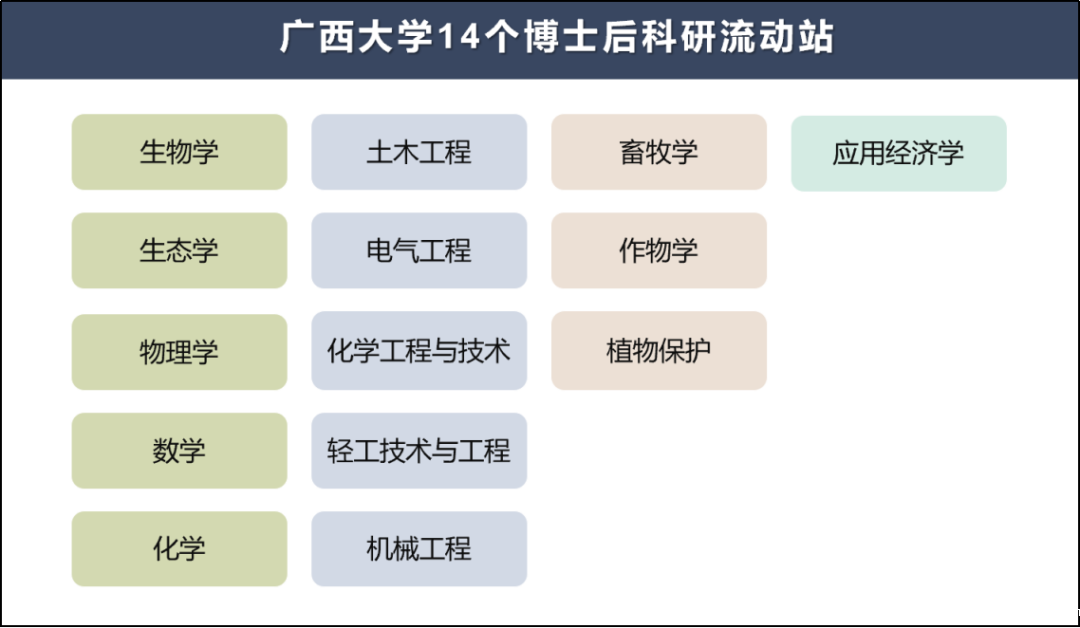 广西大学14个博士后科研流动站

生物学

生态学

物理学

数学

化学

土木工程

电气工程

化学工程与技术

轻工技术与工程

机械工程

畜牧学

作物学

植物保护

应用经济学